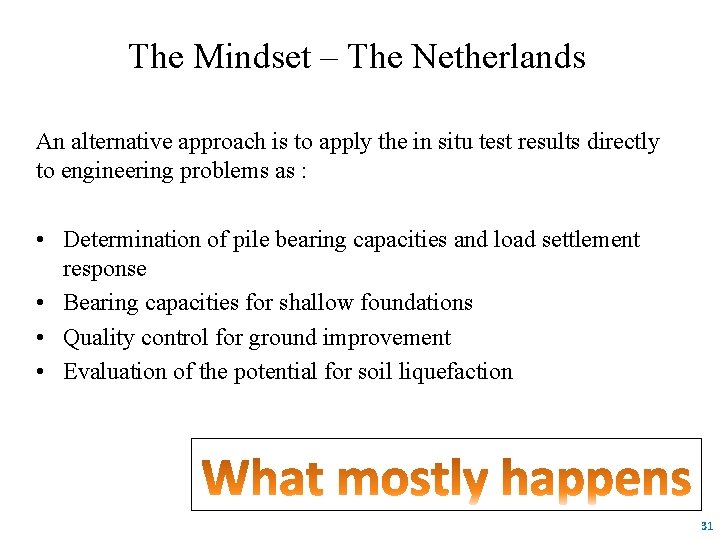 The Mindset – The Netherlands

An alternative approach is to apply the in situ test results directly to engineering problems as :

• Determination of pile bearing capacities and load settlement response
• Bearing capacities for shallow foundations
• Quality control for ground improvement
• Evaluation of the potential for soil liquefaction

What mostly happens

31